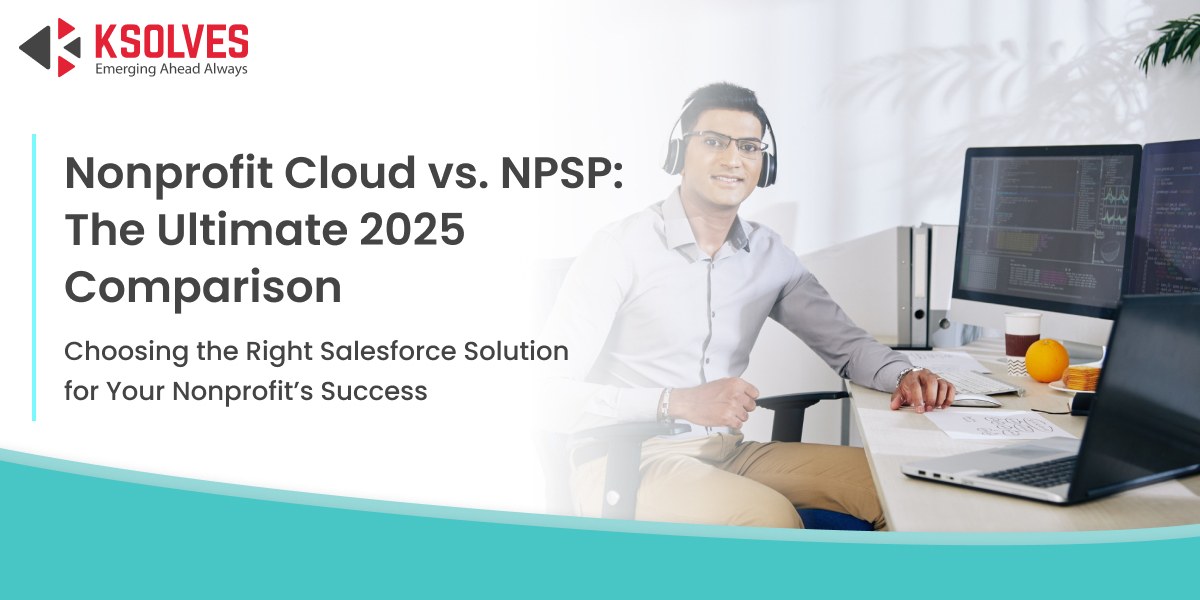 KSOLVES
Emerging Ahead Always

Nonprofit Cloud vs. NPSP: The Ultimate 2025 Comparison

Choosing the Right Salesforce Solution for Your Nonprofit's Success